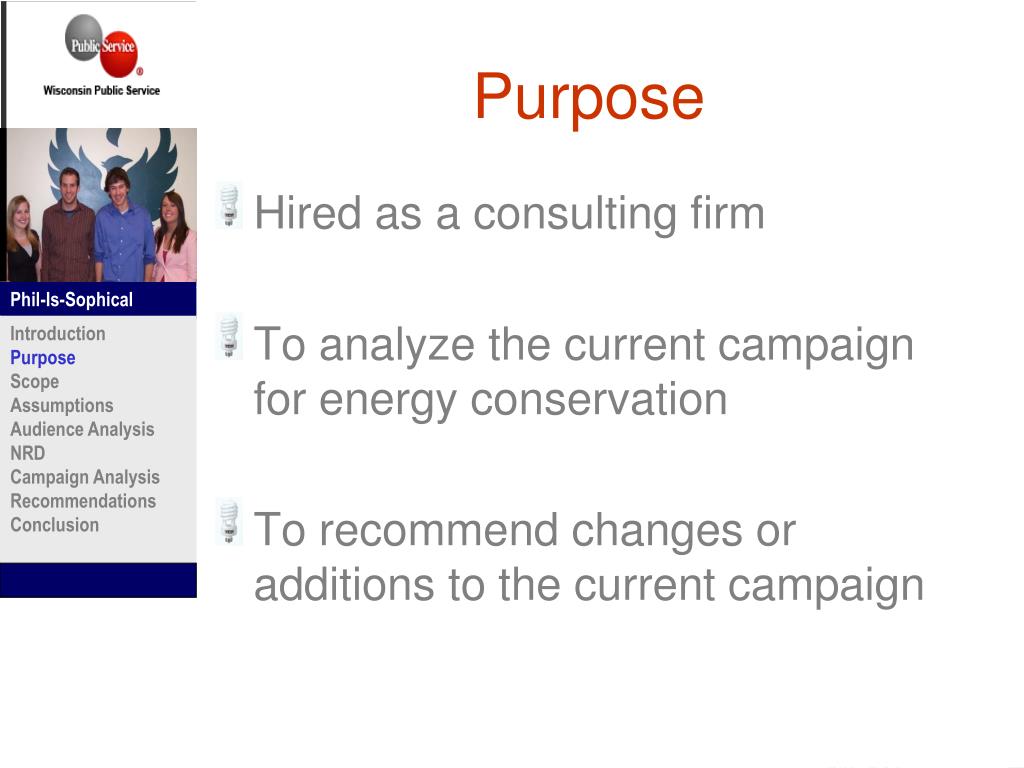 Public Service

Wisconsin Public Service

Phil-Is-Sophical

Introduction
Purpose
Scope
Assumptions
Audience Analysis
NRD
Campaign Analysis
Recommendations
Conclusion

Purpose

Hired as a consulting firm

To analyze the current campaign for energy conservation

To recommend changes or additions to the current campaign